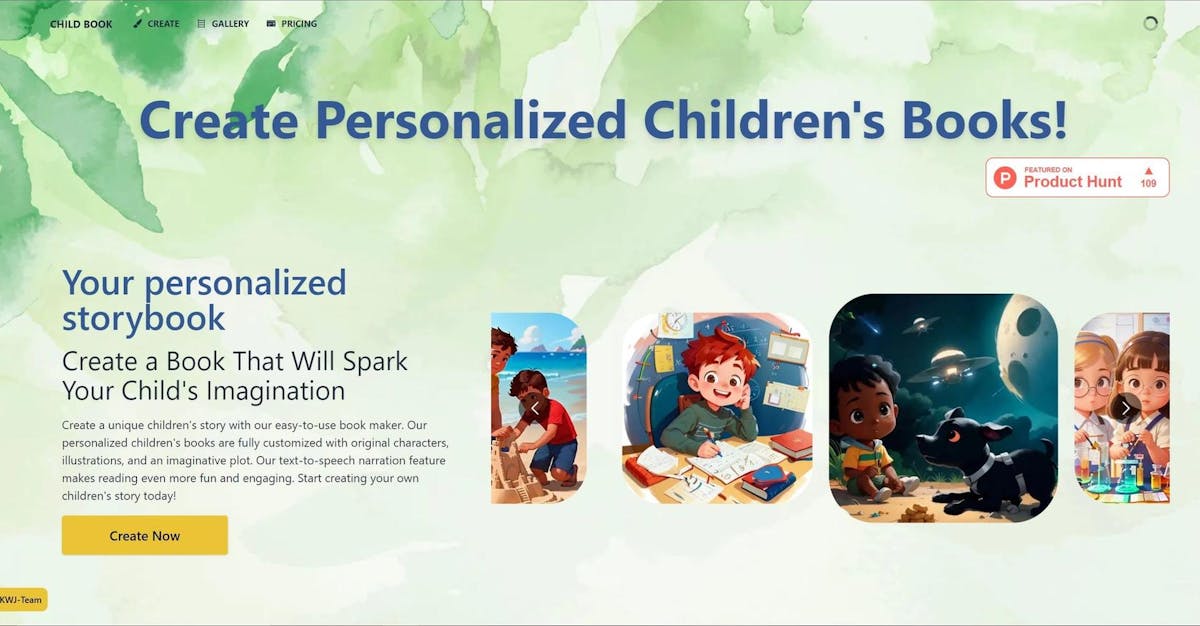 CHILD BOOK CREATE GALLERY PRICING

Create Personalized Children's Books!

FEATURED ON Product Hunt 109

Your personalized storybook

Create a Book That Will Spark Your Child's Imagination

Create a unique children's story with our easy-to-use book maker. Our personalized children's books are fully customized with original characters, illustrations, and an imaginative plot. Our text-to-speech narration feature makes reading even more fun and engaging. Start creating your own children's story today!

Create Now

KWJ-Team